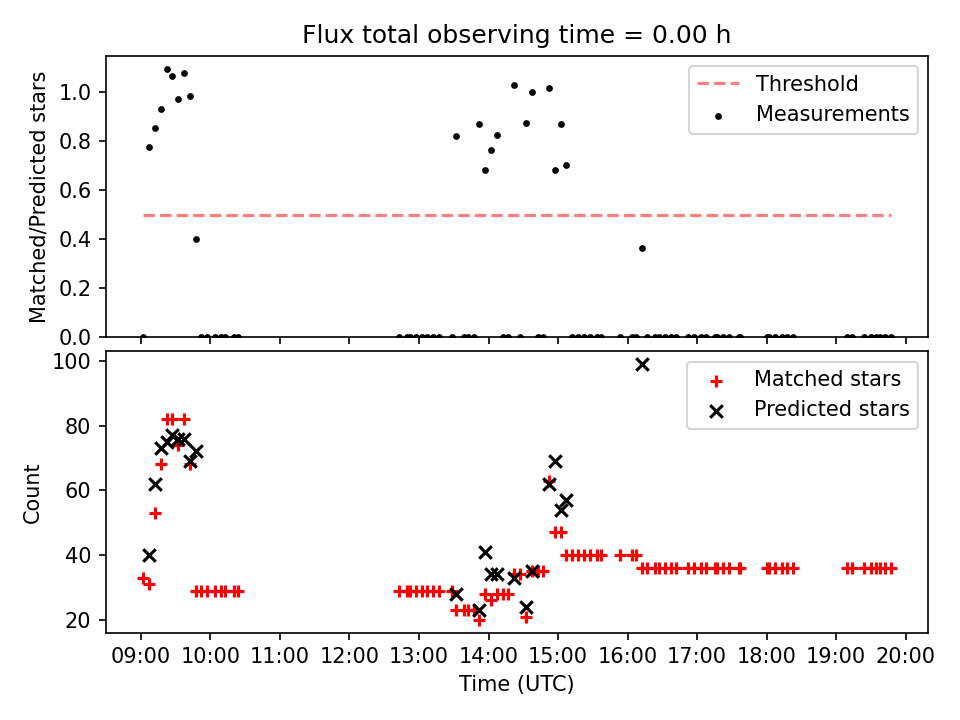 Flux total observing time = 0.00 h

Matched/Predicted stars

1.0
0.8
0.6
0.4
0.2
0.0

Threshold
Measurements

Count

100
80
60
40
20

Matched stars
Predicted stars

09:00 10:00 11:00 12:00 13:00 14:00 15:00 16:00 17:00 18:00 19:00 20:00

Time (UTC)